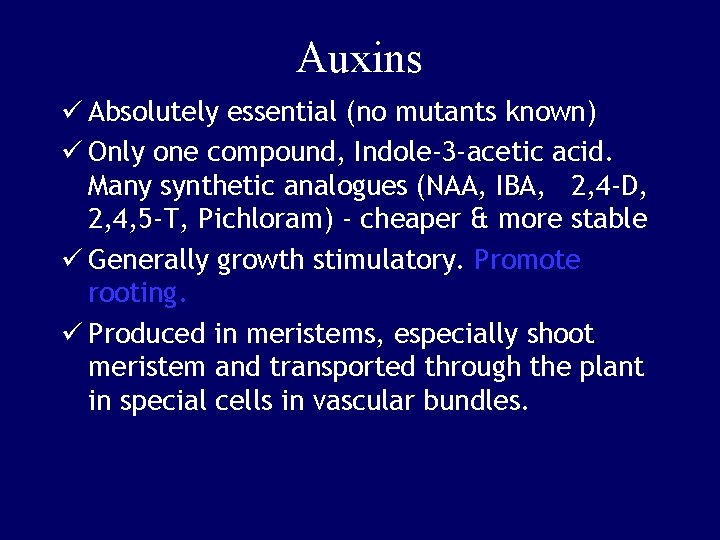 Auxins

✓ Absolutely essential (no mutants known)

✓ Only one compound, Indole-3-acetic acid. Many synthetic analogues (NAA, IBA, 2,4-D, 2,4,5-T, Pichloram) - cheaper & more stable

✓ Generally growth stimulatory. Promote rooting.

✓ Produced in meristems, especially shoot meristem and transported through the plant in special cells in vascular bundles.